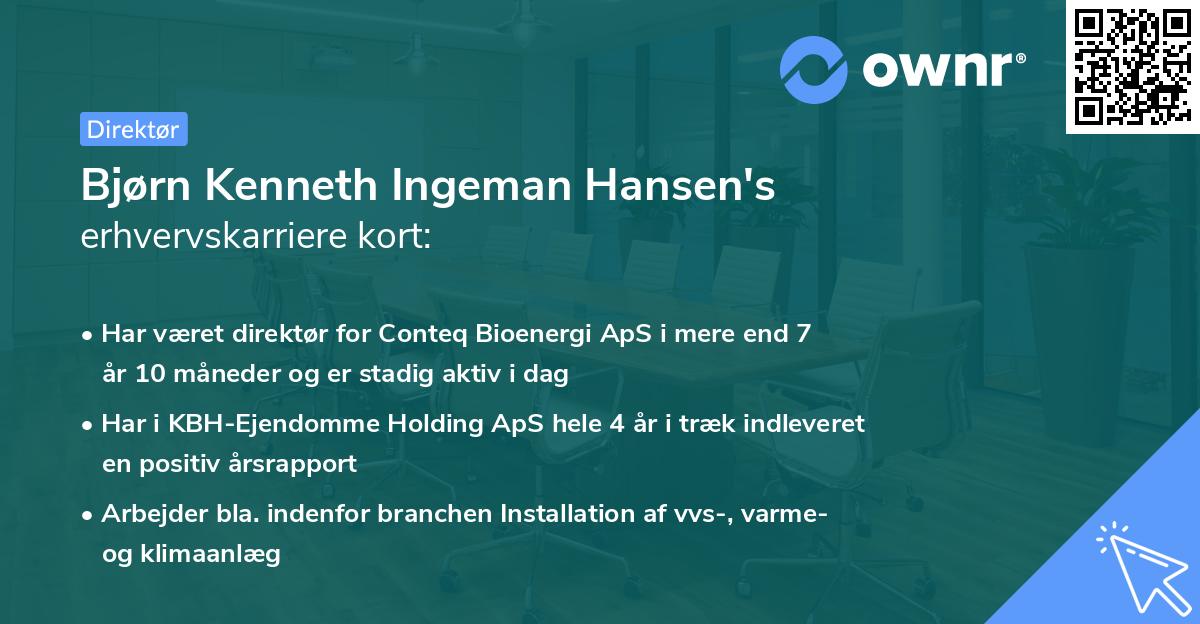 ownr®

Direktør

Bjørn Kenneth Ingeman Hansen's erhvervskarriere kort:

• Har været direktør for Conteq Bioenergi ApS i mere end 7 år 10 måneder og er stadig aktiv i dag

• Har i KBH-Ejendomme Holding ApS hele 4 år i træk indleveret en positiv årsrapport

• Arbejder bla. indenfor branchen Installation af vvs-, varme- og klimaanlæg